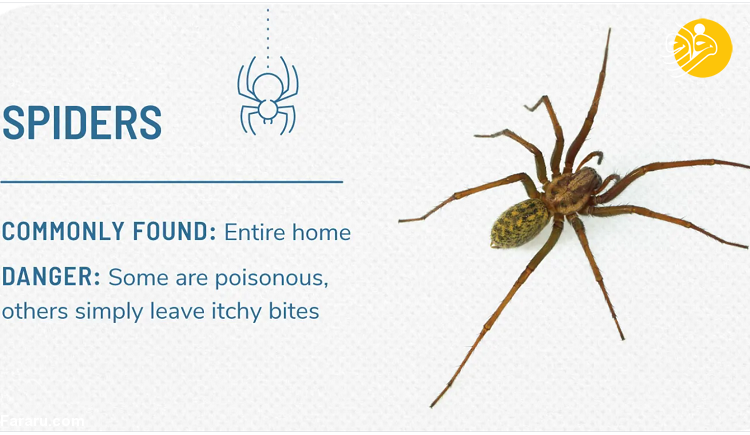 SPIDERS

COMMONLY FOUND: Entire home

DANGER: Some are poisonous, others simply leave itchy bites

Fararu.com